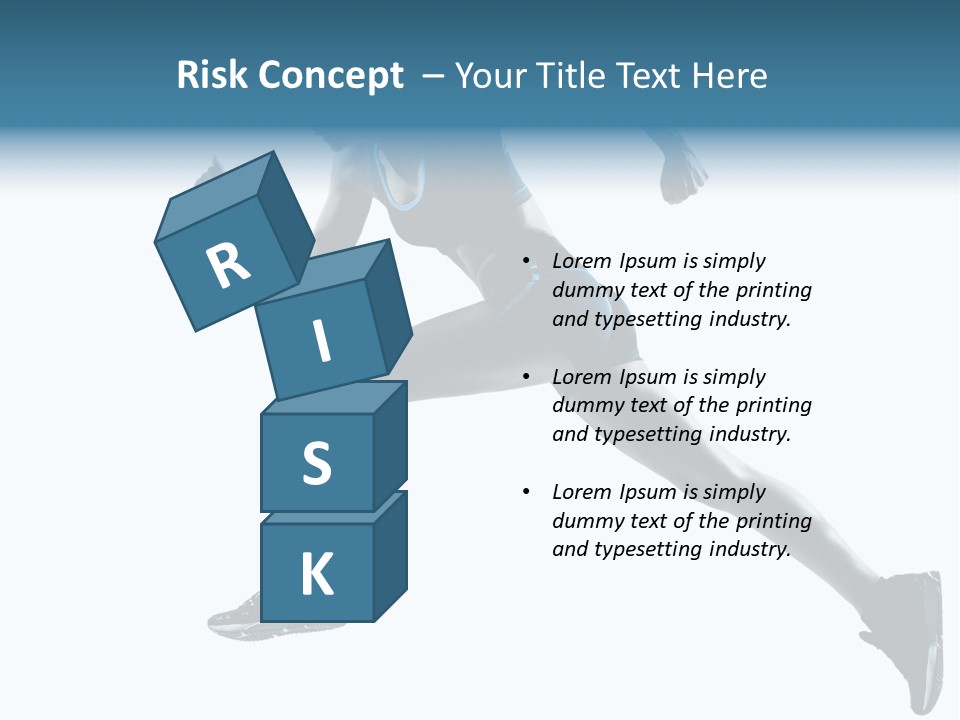 Risk Concept – Your Title Text Here

R

I

S

K

• Lorem Ipsum is simply dummy text of the printing and typesetting industry.

• Lorem Ipsum is simply dummy text of the printing and typesetting industry.

• Lorem Ipsum is simply dummy text of the printing and typesetting industry.